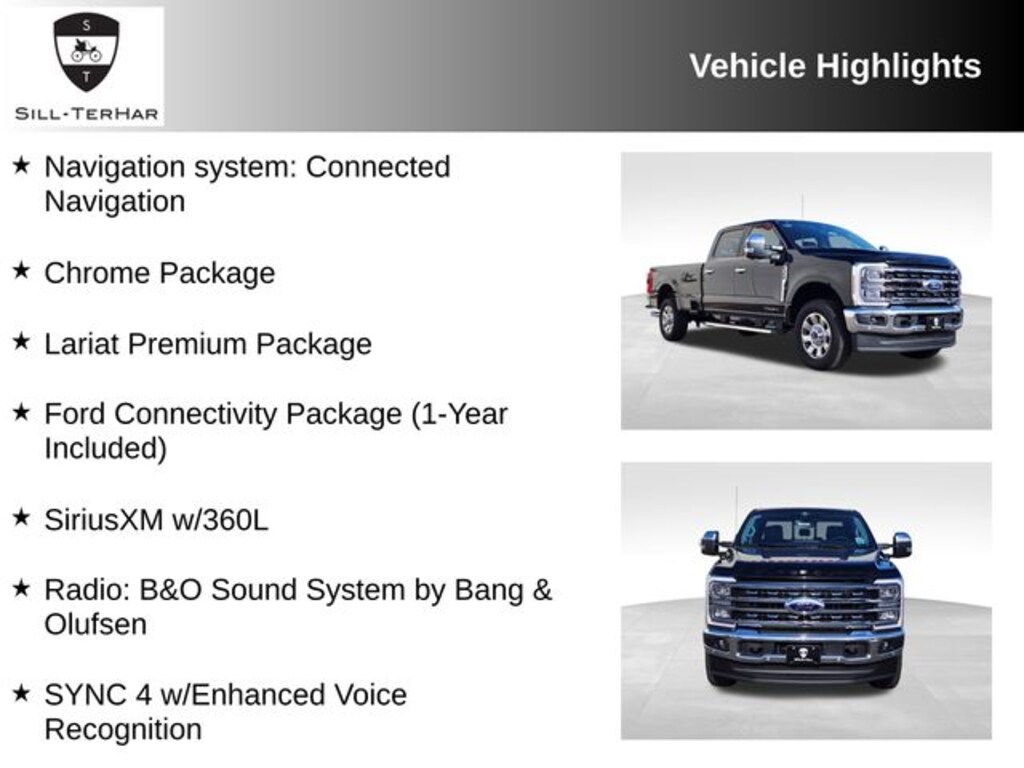 S
T
SILL-TERHAR

Vehicle Highlights

★ Navigation system: Connected Navigation

★ Chrome Package

★ Lariat Premium Package

★ Ford Connectivity Package (1-Year Included)

★ SiriusXM w/360L

★ Radio: B&O Sound System by Bang & Olufsen

★ SYNC 4 w/Enhanced Voice Recognition